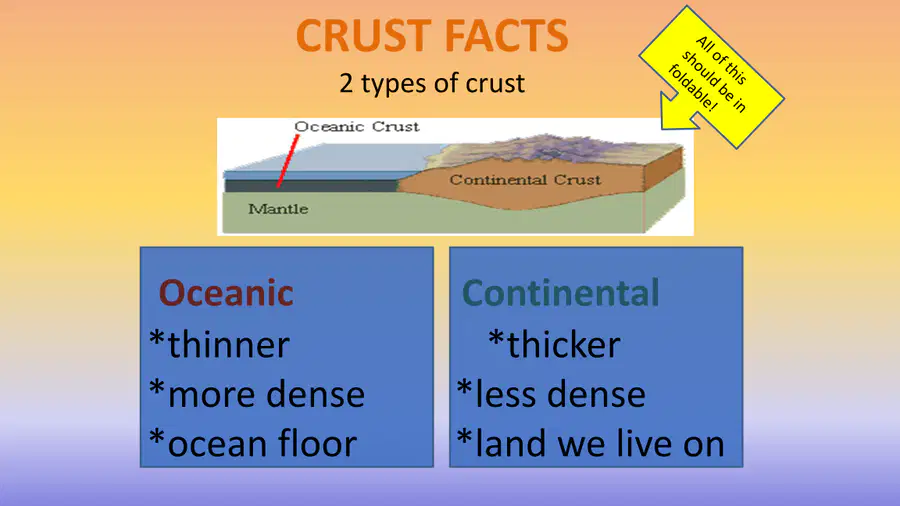 CRUST FACTS

2 types of crust

All of this should be in foldable!

Oceanic Crust

Continental Crust

Mantle

Oceanic
*thinner
*more dense
*ocean floor

Continental
*thicker
*less dense
*land we live on